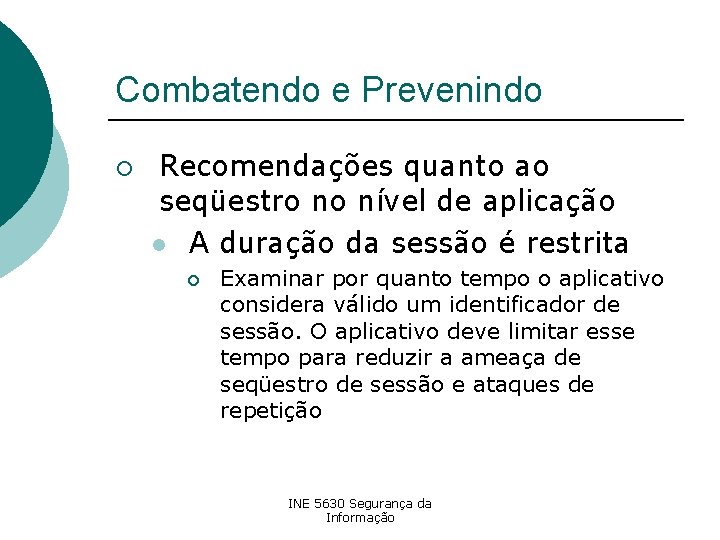 Combatendo e Prevenindo

Recomendações quanto ao seqüestro no nível de aplicação

A duração da sessão é restrita

Examinar por quanto tempo o aplicativo considera válido um identificador de sessão. O aplicativo deve limitar esse tempo para reduzir a ameaça de seqüestro de sessão e ataques de repetição

INE 5630 Segurança da Informação